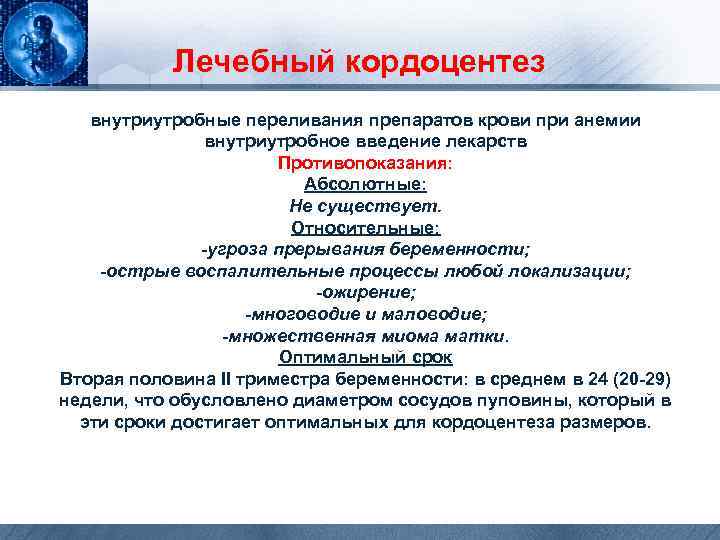 Лечебный кордоцентез

внутриутробные переливания препаратов крови при анемии
внутриутробное введение лекарств
Противопоказания:
Абсолютные:
Не существует.
Относительные:
-угроза прерывания беременности;
-острые воспалительные процессы любой локализации;
-ожирение;
-многоводие и маловодие;
-множественная миома матки.
Оптимальный срок
Вторая половина II триместра беременности: в среднем в 24 (20-29) недели, что обусловлено диаметром сосудов пуповины, который в эти сроки достигает оптимальных для кордоцентеза размеров.